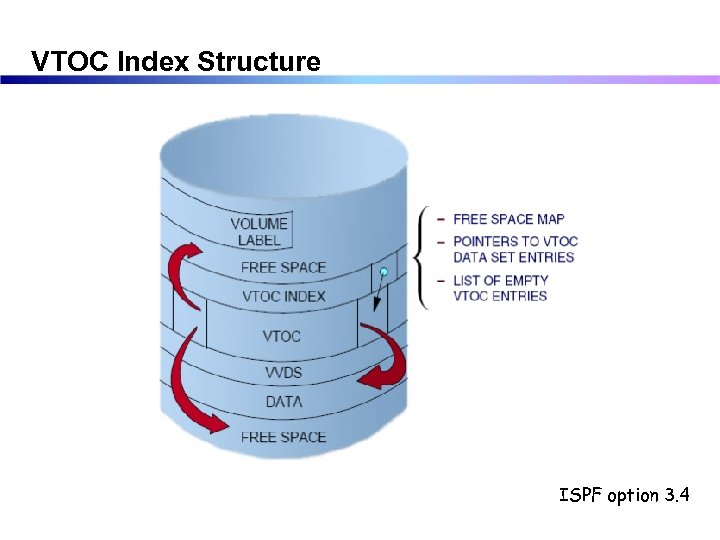 VTOC Index Structure

VOLUME LABEL

FREE SPACE

VTOC INDEX

VTOC

VVDS

DATA

FREE SPACE

– FREE SPACE MAP
– POINTERS TO VTOC DATA SET ENTRIES
– LIST OF EMPTY VTOC ENTRIES

ISPF option 3.4